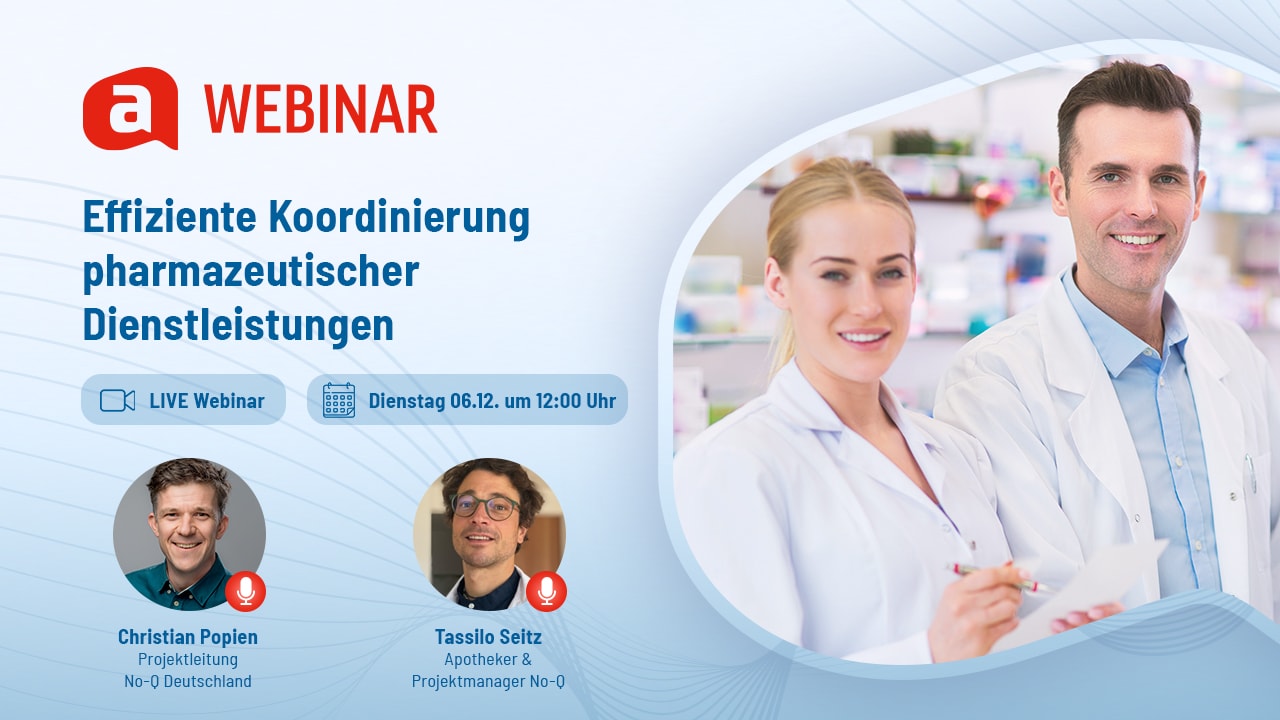 a WEBINAR

Effiziente Koordinierung pharmazeutischer Dienstleistungen

LIVE Webinar

Dienstag 06.12. um 12:00 Uhr

Christian Popien
Projektleitung
No-Q Deutschland

Tassilo Seitz
Apotheker &
Projektmanager No-Q